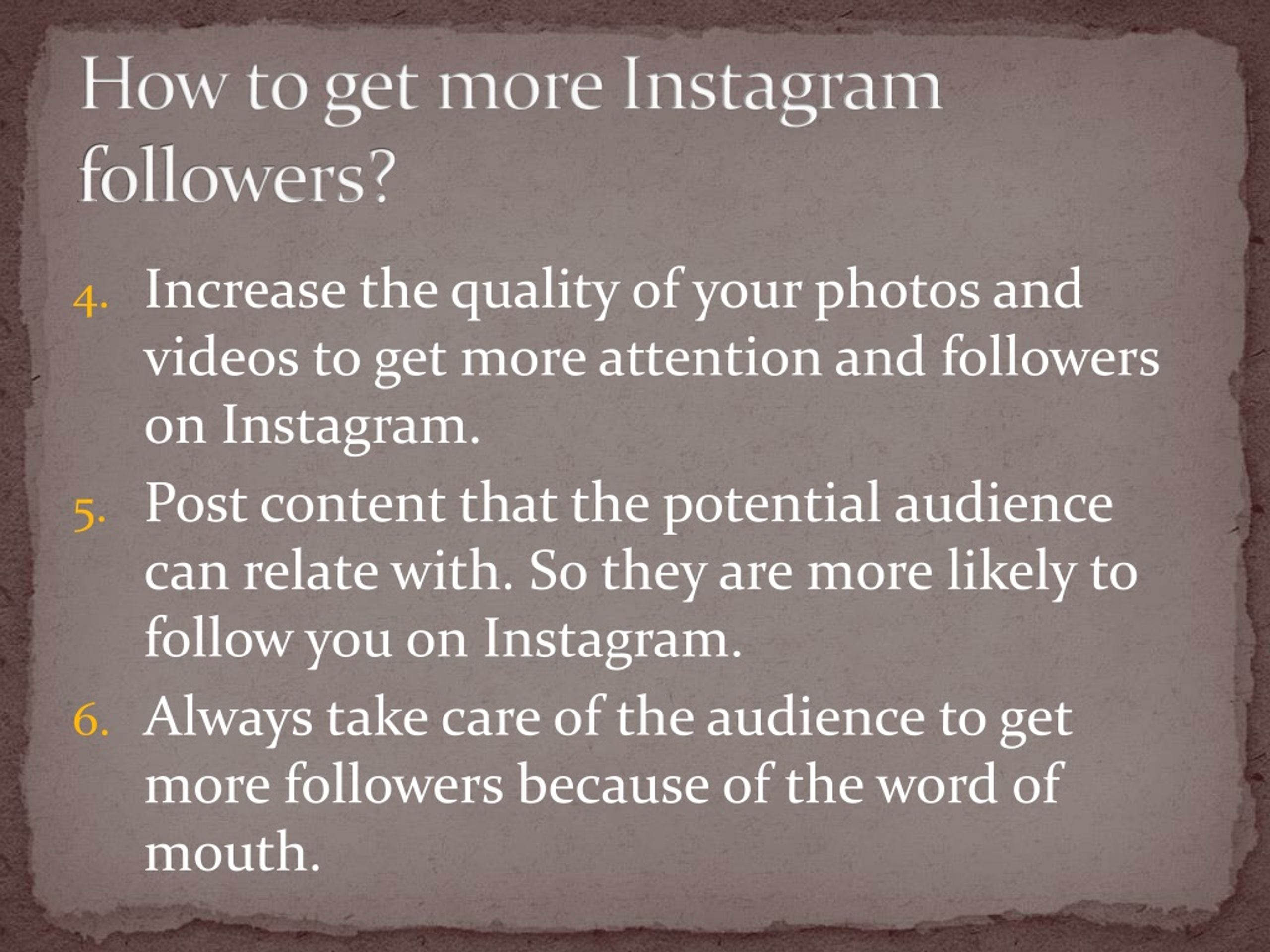 How to get more Instagram followers?

4. Increase the quality of your photos and videos to get more attention and followers on Instagram.
5. Post content that the potential audience can relate with. So they are more likely to follow you on Instagram.
6. Always take care of the audience to get more followers because of the word of mouth.